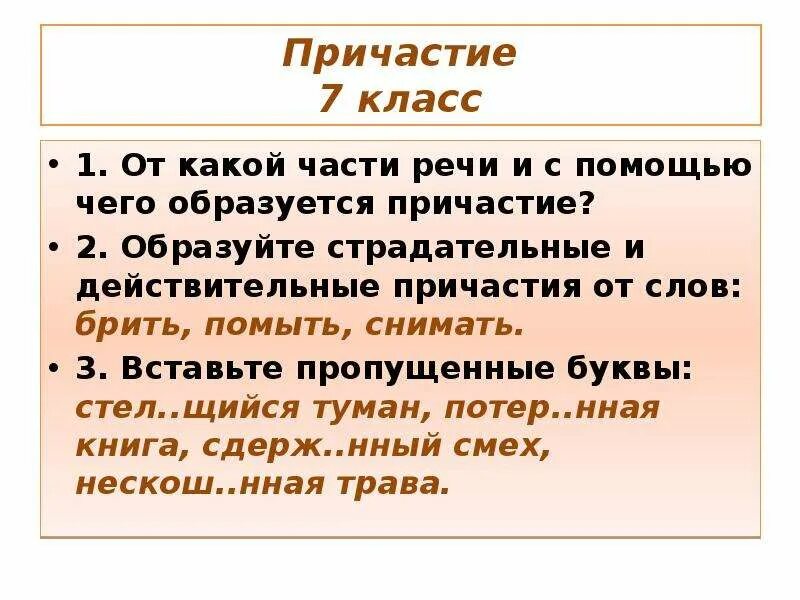 Причастие
7 класс

• 1. От какой части речи и с помощью чего образуется причастие?

• 2. Образуйте страдательные и действительные причастия от слов: брить, помыть, снимать.

• 3. Вставьте пропущенные буквы: стел..щийся туман, потер..нная книга, сдерж..нный смех, нескош..нная трава.